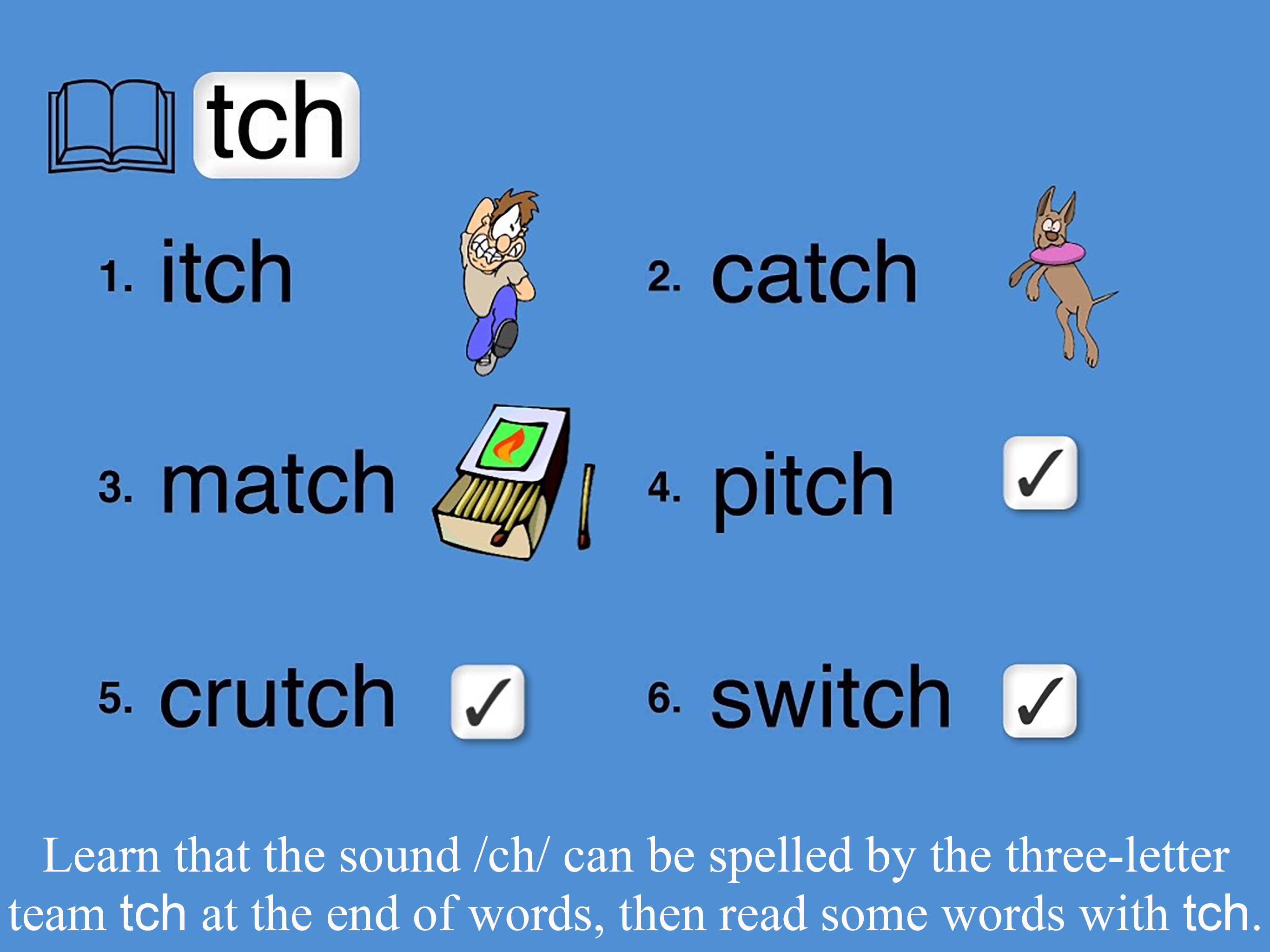 tch

1. itch

2. catch

3. match

4. pitch ✓

5. crutch ✓

6. switch ✓

Learn that the sound /ch/ can be spelled by the three-letter team tch at the end of words, then read some words with tch.